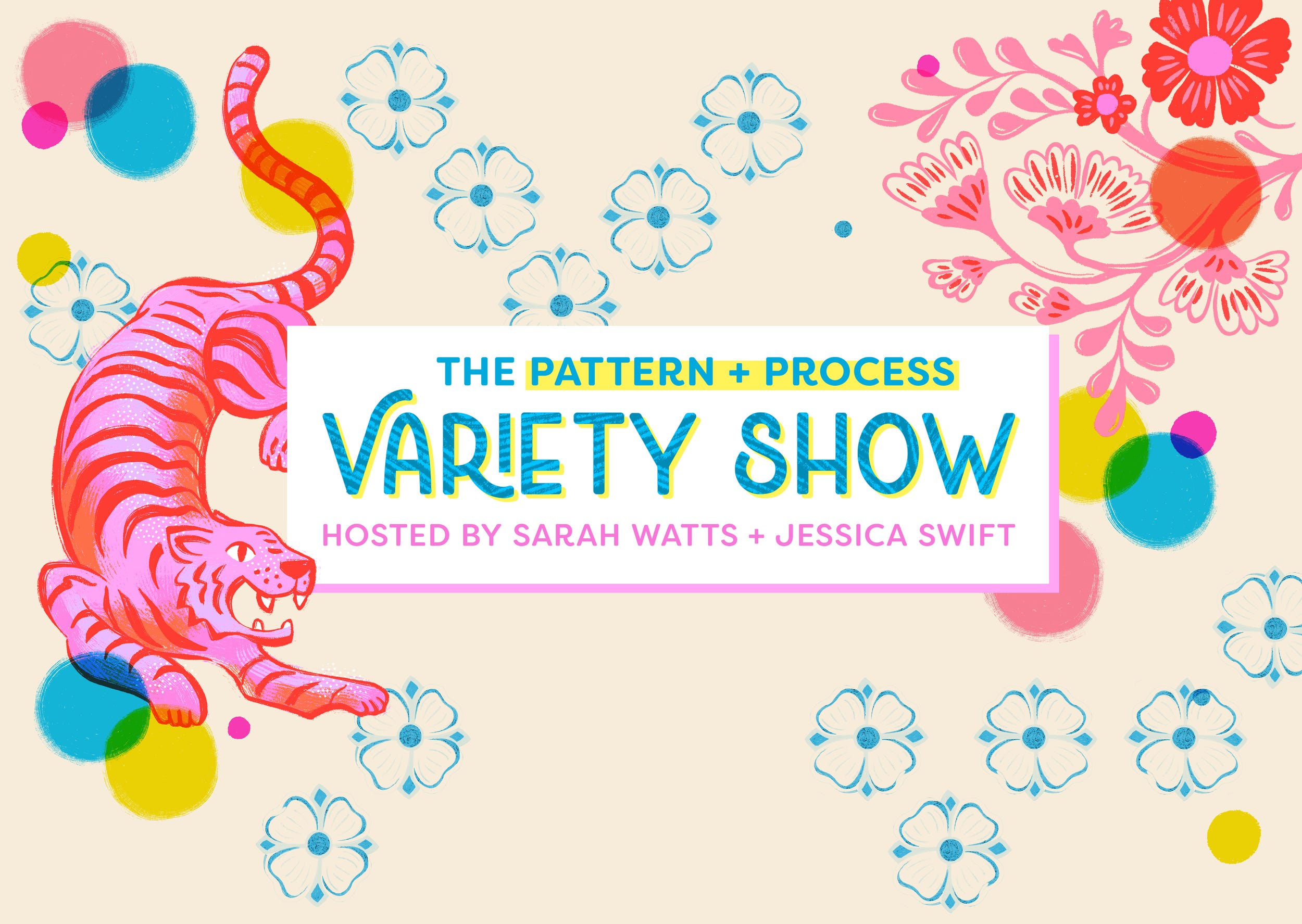 THE PATTERN + PROCESS
VARIETY SHOW
HOSTED BY SARAH WATTS + JESSICA SWIFT